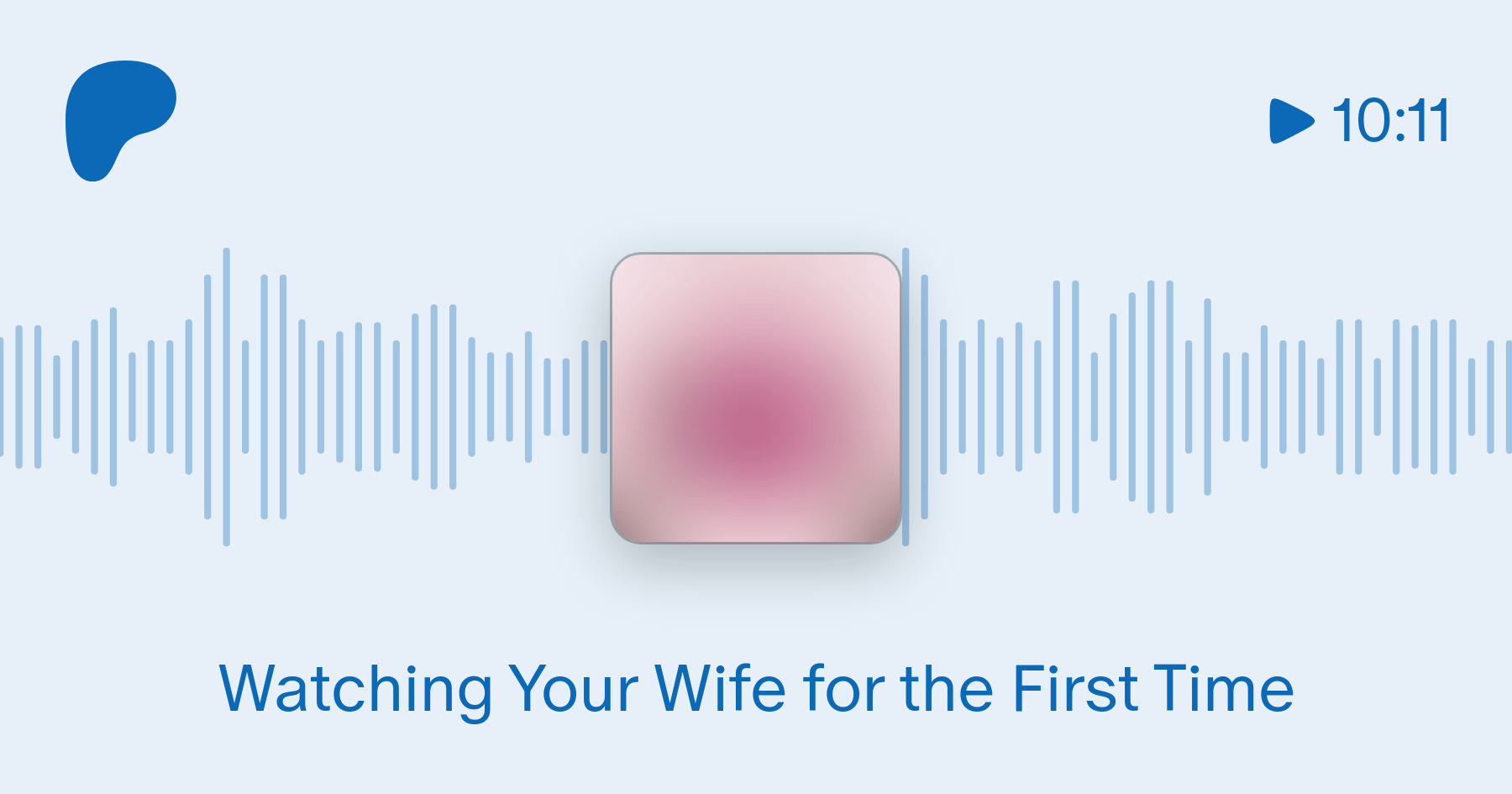 10:11

Watching Your Wife for the First Time